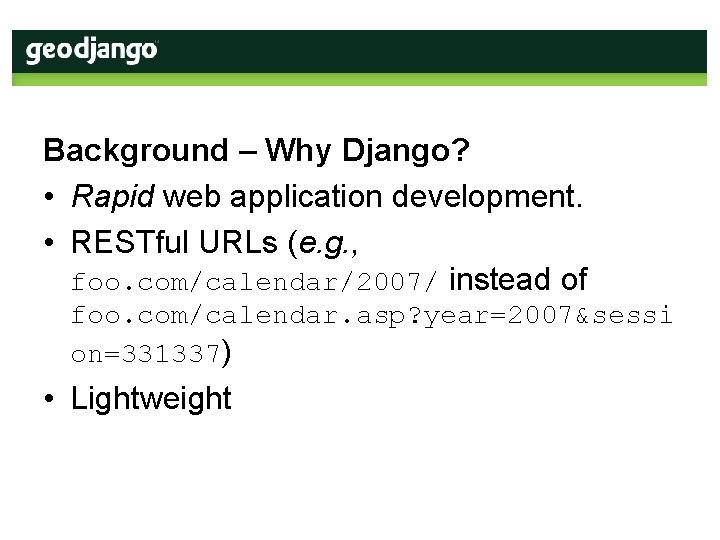 geodjango

Background – Why Django?

• Rapid web application development.
• RESTful URLs (e.g., foo.com/calendar/2007/ instead of foo.com/calendar.asp?year=2007&session=331337)
• Lightweight